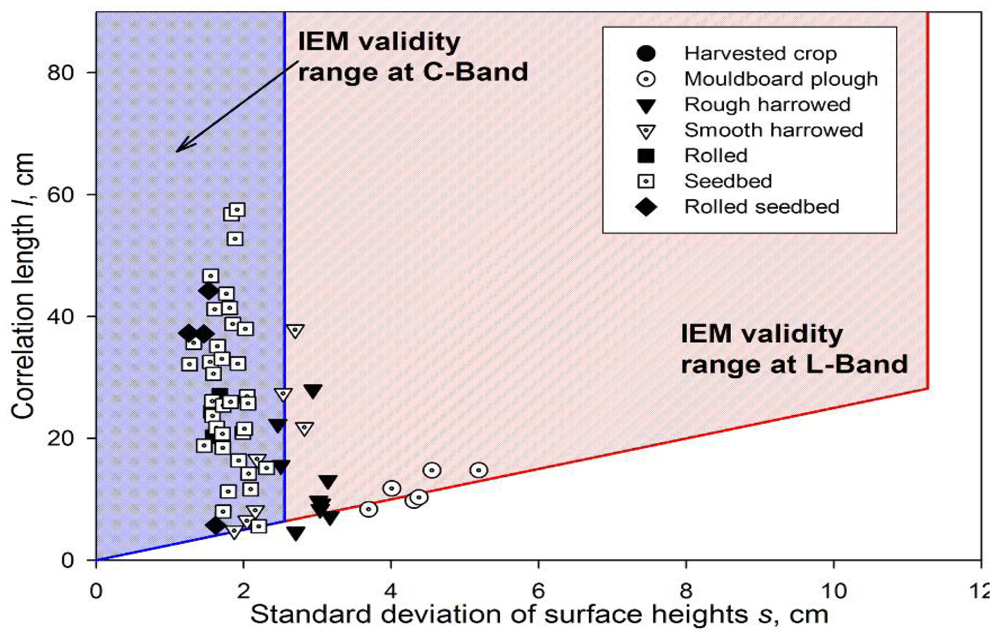 IEM validity range at C-Band

Harvested crop
Mouldboard plough
Rough harrowed
Smooth harrowed
Rolled
Seedbed
Rolled seedbed

IEM validity range at L-Band

Correlation length $l$, cm

80
60
40
20
0

0
2
4
6
8
10
12

Standard deviation of surface heights $s$, cm